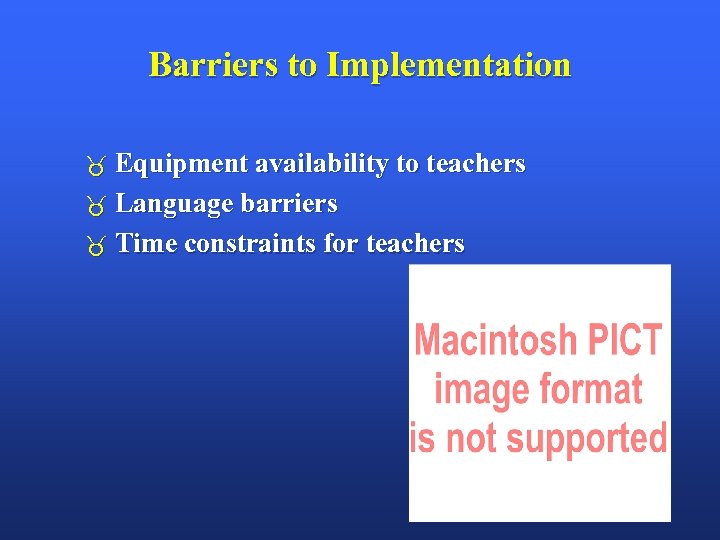 Barriers to Implementation

♉ Equipment availability to teachers
♉ Language barriers
♉ Time constraints for teachers

Macintosh PICT image format is not supported